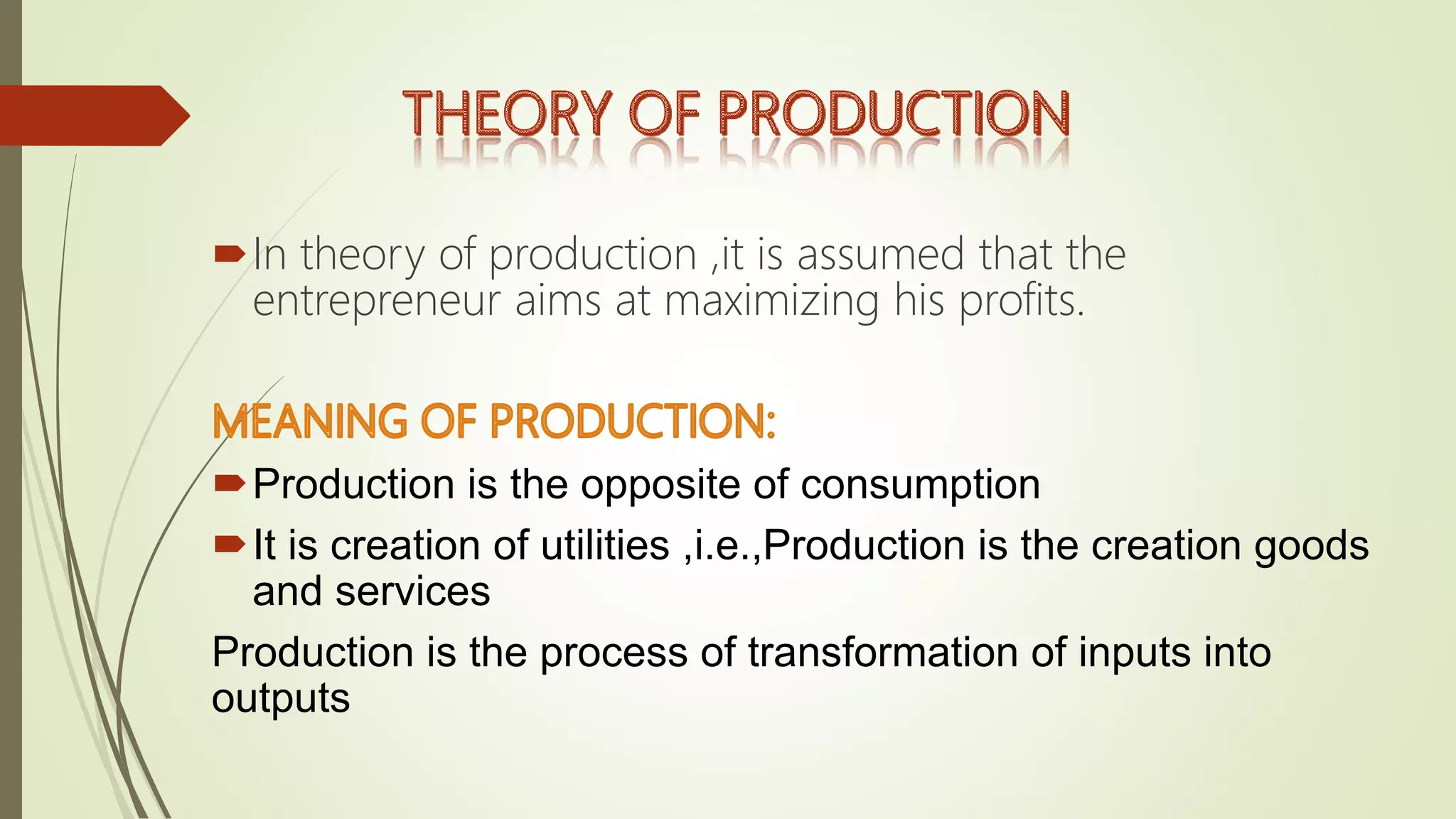 THEORY OF PRODUCTION

In theory of production ,it is assumed that the entrepreneur aims at maximizing his profits.

MEANING OF PRODUCTION:

Production is the opposite of consumption

It is creation of utilities ,i.e.,Production is the creation goods and services

Production is the process of transformation of inputs into outputs